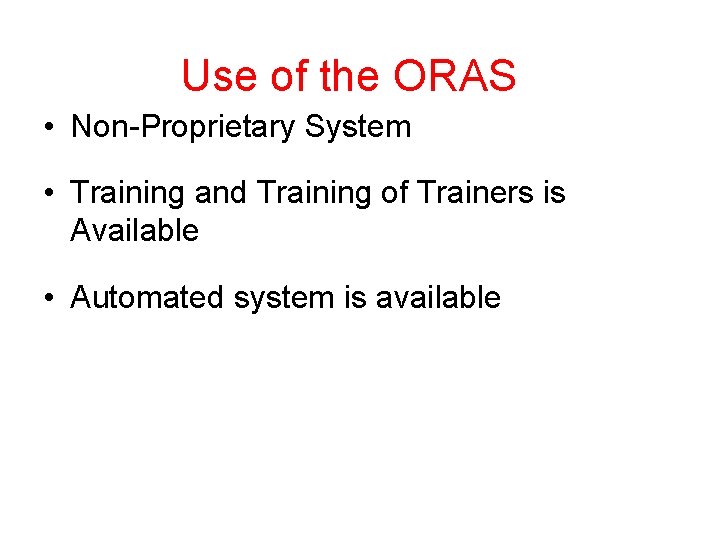 Use of the ORAS

• Non-Proprietary System

• Training and Training of Trainers is Available

• Automated system is available